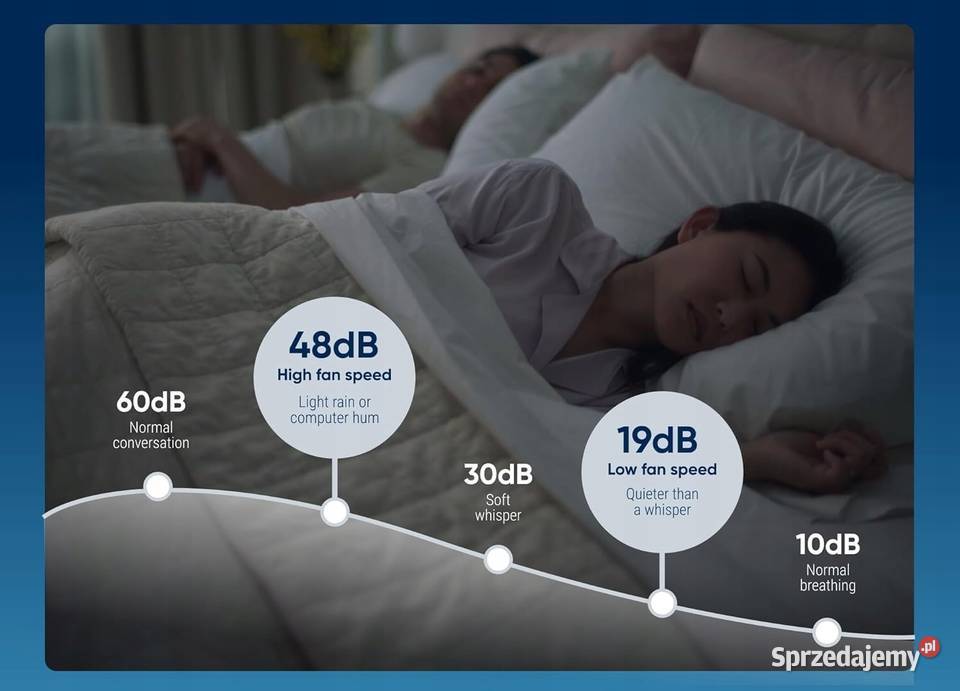 60dB
Normal conversation

48dB
High fan speed
Light rain or computer hum

30dB
Soft whisper

19dB
Low fan speed
Quieter than a whisper

10dB
Normal breathing

Sprzedajemy.pl